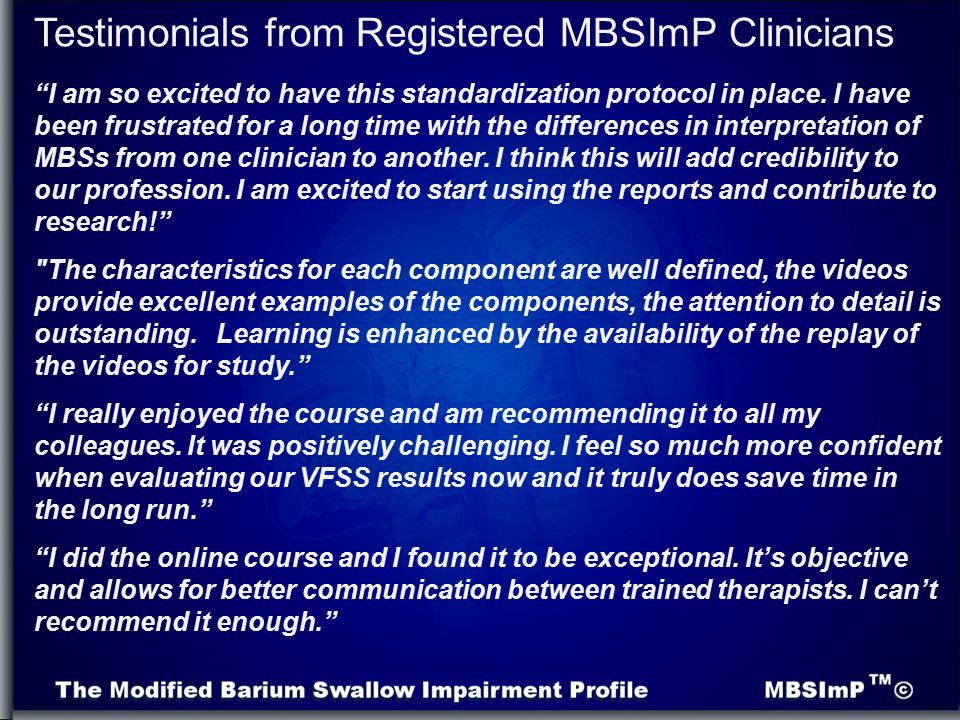 Testimonials from Registered MBSImP Clinicians

“I am so excited to have this standardization protocol in place. I have been frustrated for a long time with the differences in interpretation of MBSs from one clinician to another. I think this will add credibility to our profession. I am excited to start using the reports and contribute to research!”

"The characteristics for each component are well defined, the videos provide excellent examples of the components, the attention to detail is outstanding. Learning is enhanced by the availability of the replay of the videos for study.”

“I really enjoyed the course and am recommending it to all my colleagues. It was positively challenging. I feel so much more confident when evaluating our VFSS results now and it truly does save time in the long run.”

“I did the online course and I found it to be exceptional. It’s objective and allows for better communication between trained therapists. I can’t recommend it enough.”

The Modified Barium Swallow Impairment Profile MBSImP™©